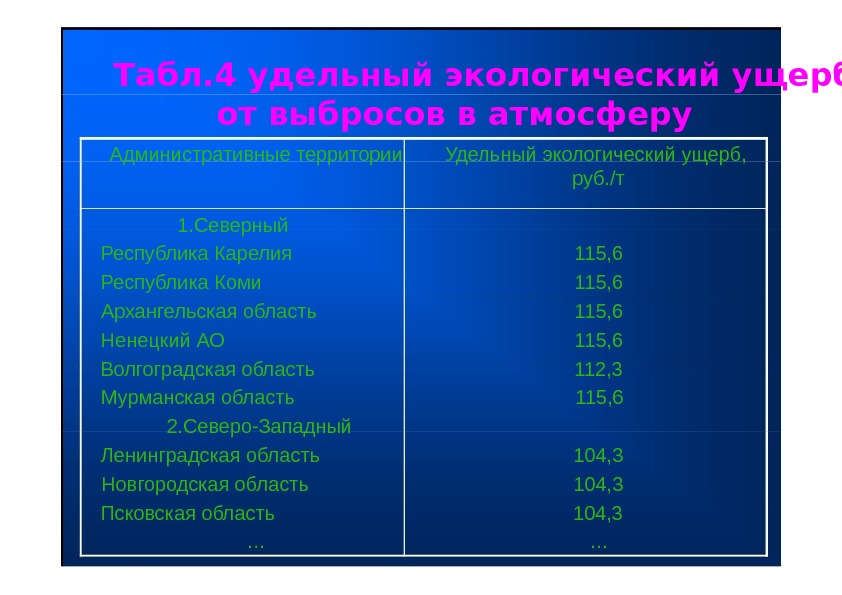 Табл.4 удельный экологический ущерб от выбросов в атмосферу

| Административные территории | Удельный экологический ущерб, руб./т |
|---|---|
| 1.Северный | |
| Республика Карелия | 115,6 |
| Республика Коми | 115,6 |
| Архангельская область | 115,6 |
| Ненецкий АО | 115,6 |
| Волгоградская область | 112,3 |
| Мурманская область | 115,6 |
| 2.Северо-Западный | |
| Ленинградская область | 104,3 |
| Новгородская область | 104,3 |
| Псковская область | 104,3 |
| … | … |